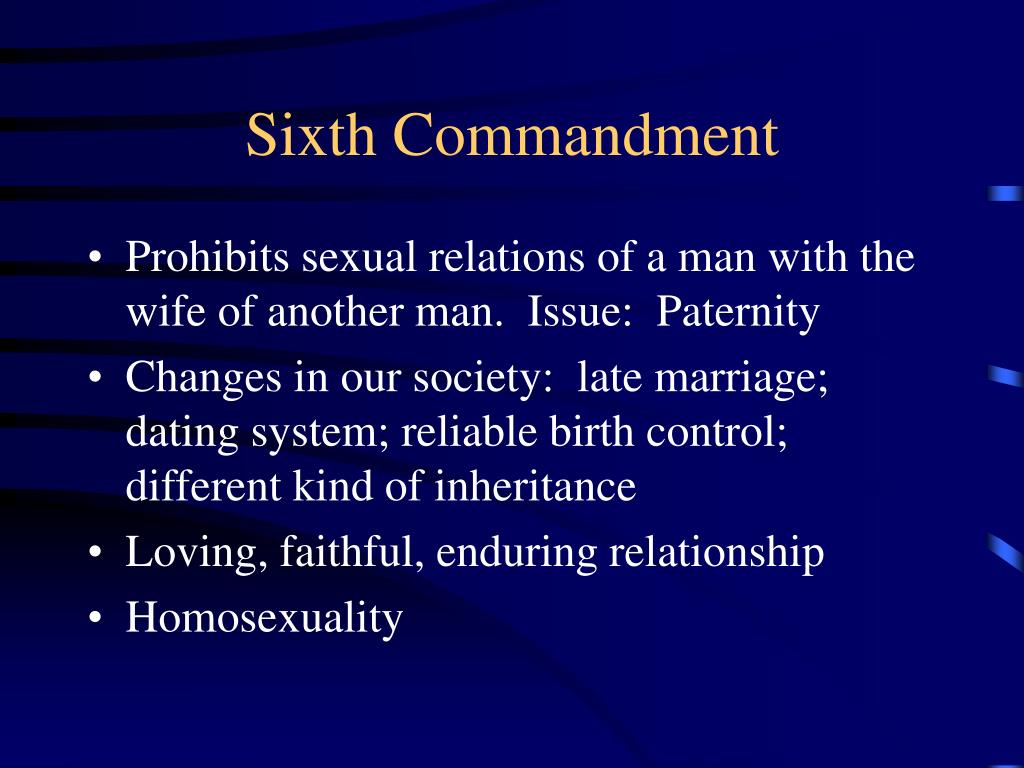 Sixth Commandment

• Prohibits sexual relations of a man with the wife of another man. Issue: Paternity
• Changes in our society: late marriage; dating system; reliable birth control; different kind of inheritance
• Loving, faithful, enduring relationship
• Homosexuality